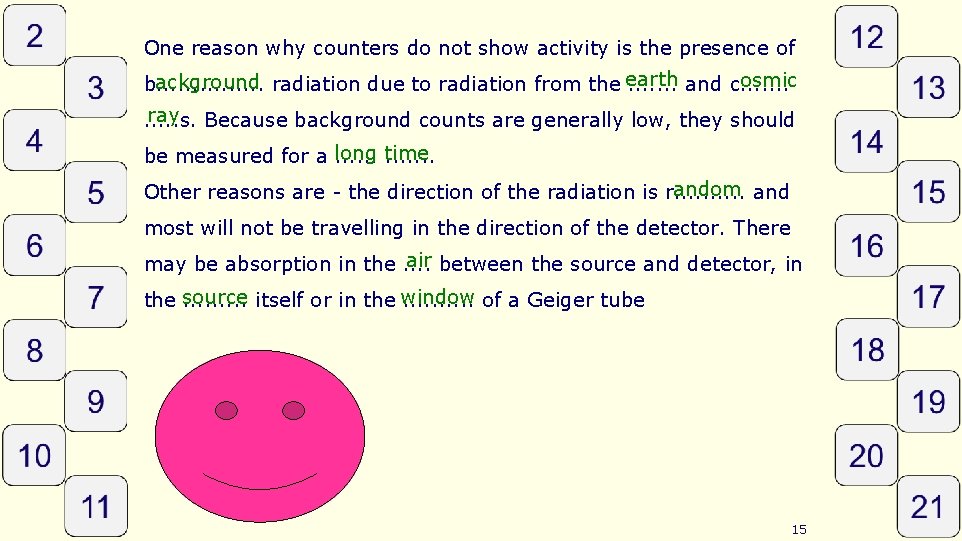 2

3

4

5

6

7

8

9

10

11

One reason why counters do not show activity is the presence of background radiation due to radiation from the earth and cosmic rays. Because background counts are generally low, they should be measured for a long time.

Other reasons are - the direction of the radiation is random and most will not be travelling in the direction of the detector. There may be absorption in the air between the source and detector, in the source itself or in the window of a Geiger tube

12

13

14

15

16

17

18

19

20

21

15